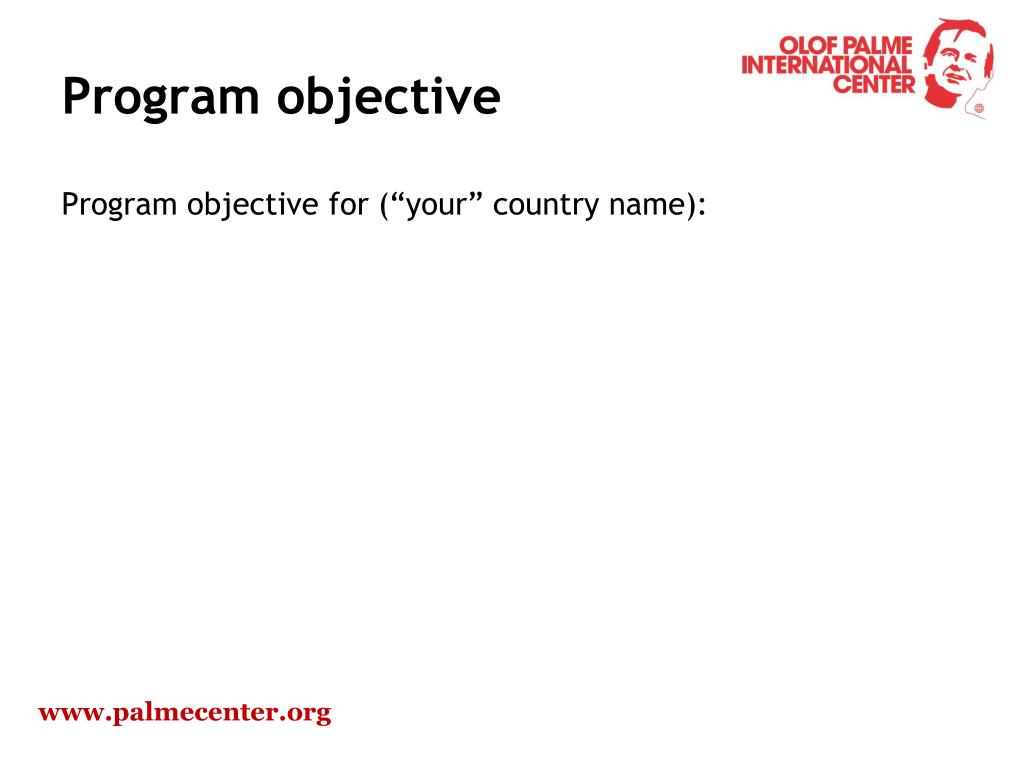 OLOF PALME INTERNATIONAL CENTER

Program objective

Program objective for (“your” country name):

www.palmecenter.org